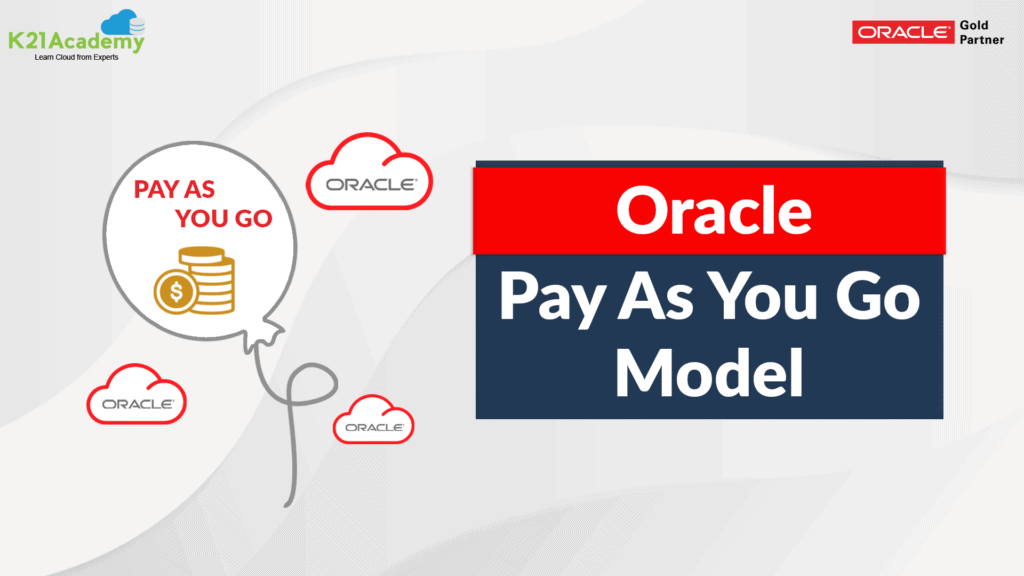 K21Academy
Learn Cloud from Experts

ORACLE Gold Partner

PAY AS YOU GO

$

ORACLE

ORACLE

ORACLE

Oracle

Pay As You Go Model